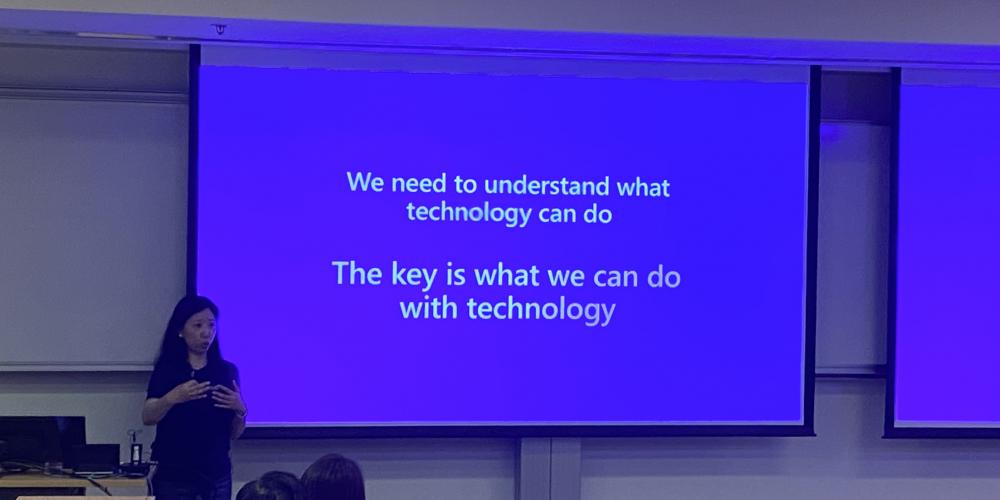 We need to understand what technology can do

The key is what we can do with technology